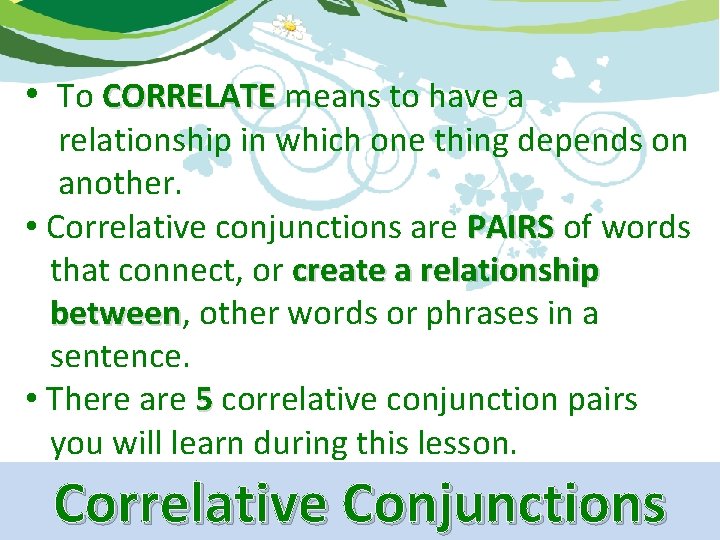 • To CORRELATE means to have a relationship in which one thing depends on another.

• Correlative conjunctions are PAIRS of words that connect, or create a relationship between, other words or phrases in a sentence.

• There are 5 correlative conjunction pairs you will learn during this lesson.

Correlative Conjunctions